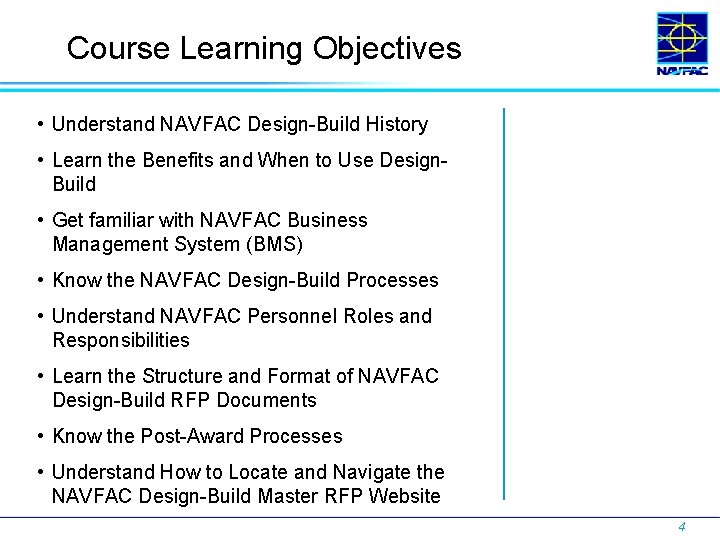 Course Learning Objectives

NAVFAC

• Understand NAVFAC Design-Build History

• Learn the Benefits and When to Use Design-Build

• Get familiar with NAVFAC Business Management System (BMS)

• Know the NAVFAC Design-Build Processes

• Understand NAVFAC Personnel Roles and Responsibilities

• Learn the Structure and Format of NAVFAC Design-Build RFP Documents

• Know the Post-Award Processes

• Understand How to Locate and Navigate the NAVFAC Design-Build Master RFP Website

4